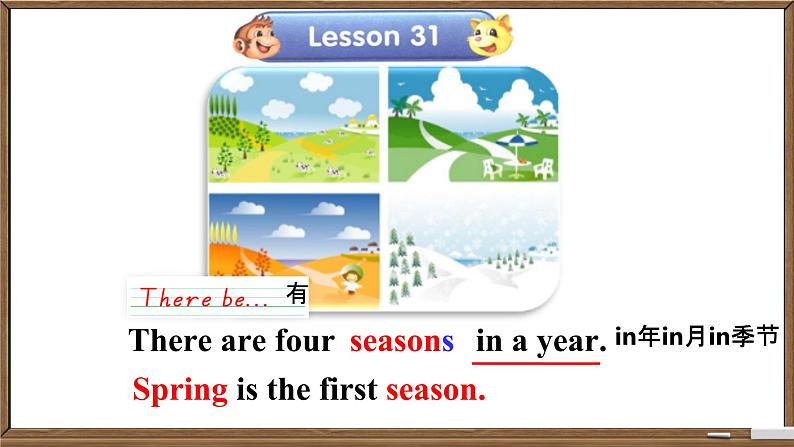 Lesson 31

There be... 有

There are four seasons in a year. in年in月in季节

Spring is the first season.